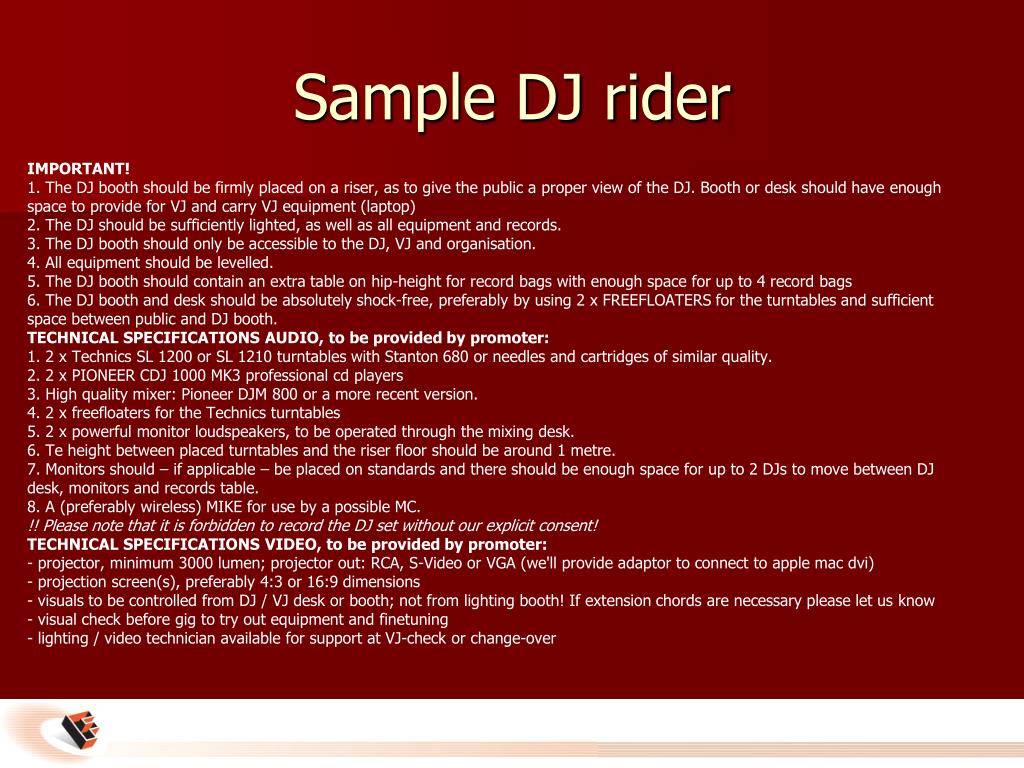 Sample DJ rider

IMPORTANT!
1. The DJ booth should be firmly placed on a riser, as to give the public a proper view of the DJ. Booth or desk should have enough space to provide for VJ and carry VJ equipment (laptop)
2. The DJ should be sufficiently lighted, as well as all equipment and records.
3. The DJ booth should only be accessible to the DJ, VJ and organisation.
4. All equipment should be levelled.
5. The DJ booth should contain an extra table on hip-height for record bags with enough space for up to 4 record bags
6. The DJ booth and desk should be absolutely shock-free, preferably by using 2 x FREEFLOATERS for the turntables and sufficient space between public and DJ booth.
TECHNICAL SPECIFICATIONS AUDIO, to be provided by promoter:
1. 2 x Technics SL 1200 or SL 1210 turntables with Stanton 680 or needles and cartridges of similar quality.
2. 2 x PIONEER CDJ 1000 MK3 professional cd players
3. High quality mixer: Pioneer DJM 800 or a more recent version.
4. 2 x freefloaters for the Technics turntables
5. 2 x powerful monitor loudspeakers, to be operated through the mixing desk.
6. Te height between placed turntables and the riser floor should be around 1 metre.
7. Monitors should – if applicable – be placed on standards and there should be enough space for up to 2 DJs to move between DJ desk, monitors and records table.
8. A (preferably wireless) MIKE for use by a possible MC.
!! Please note that it is forbidden to record the DJ set without our explicit consent!
TECHNICAL SPECIFICATIONS VIDEO, to be provided by promoter:
- projector, minimum 3000 lumen; projector out: RCA, S-Video or VGA (we'll provide adaptor to connect to apple mac dvi)
- projection screen(s), preferably 4:3 or 16:9 dimensions
- visuals to be controlled from DJ / VJ desk or booth; not from lighting booth! If extension chords are necessary please let us know
- visual check before gig to try out equipment and finetuning
- lighting / video technician available for support at VJ-check or change-over